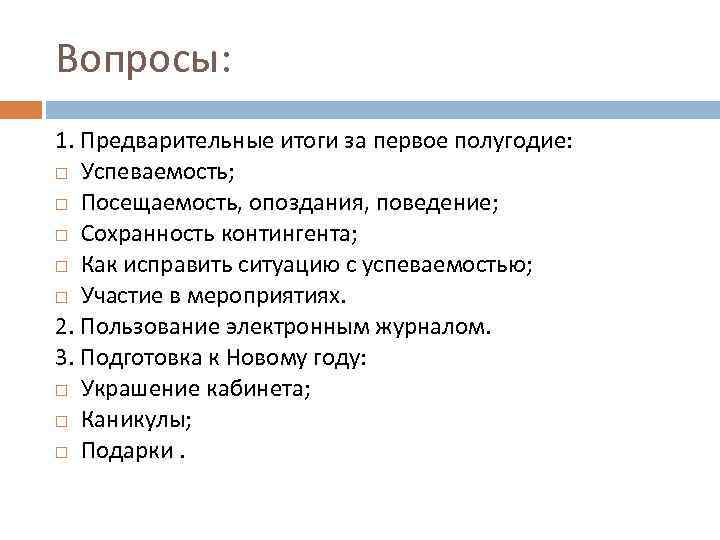 Вопросы:

1. Предварительные итоги за первое полугодие:
□ Успеваемость;
□ Посещаемость, опоздания, поведение;
□ Сохранность контингента;
□ Как исправить ситуацию с успеваемостью;
□ Участие в мероприятиях.
2. Пользование электронным журналом.
3. Подготовка к Новому году:
□ Украшение кабинета;
□ Каникулы;
□ Подарки .